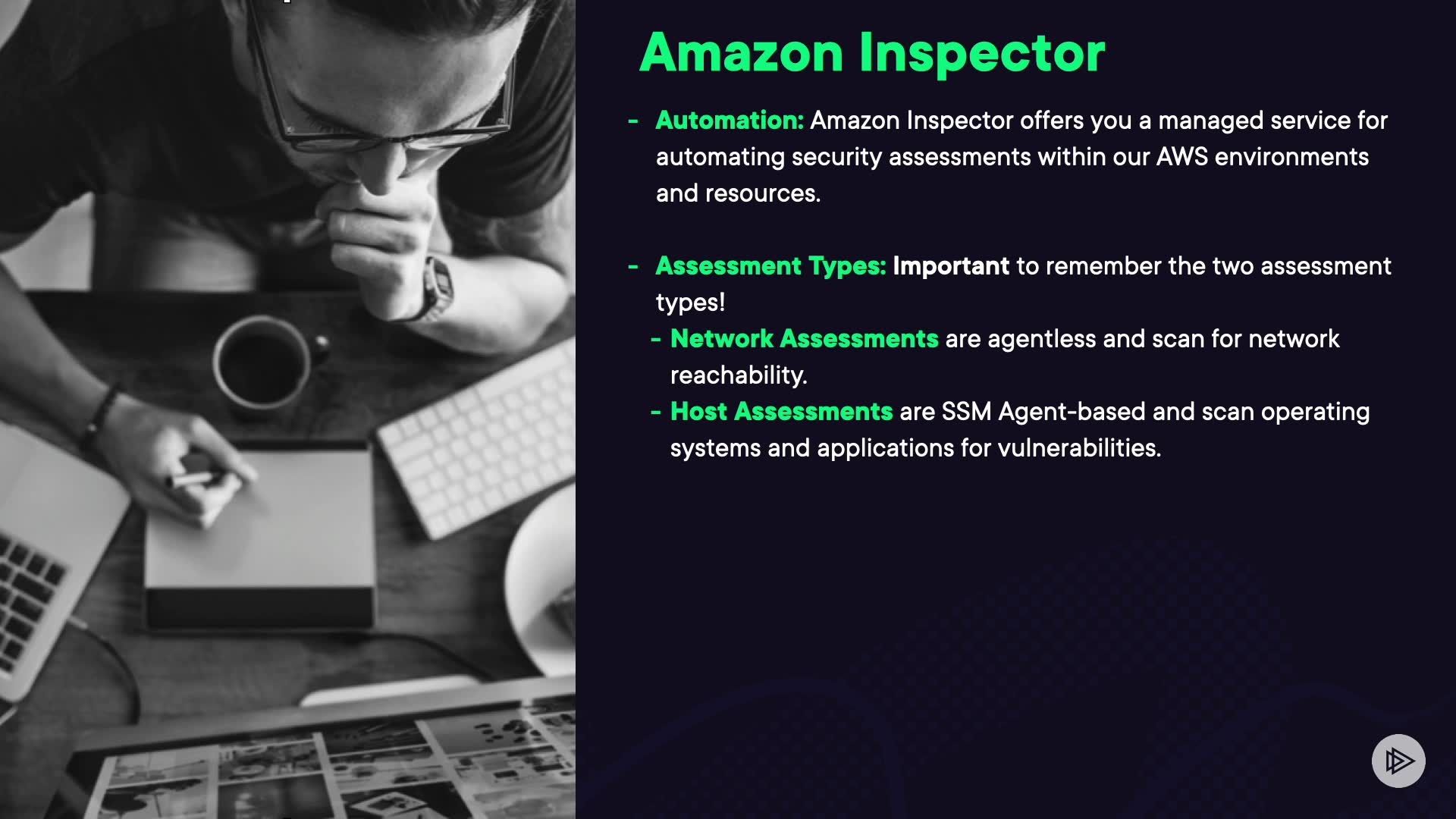 Amazon Inspector

- Automation: Amazon Inspector offers you a managed service for automating security assessments within our AWS environments and resources.

- Assessment Types: Important to remember the two assessment types!
  - Network Assessments are agentless and scan for network reachability.
  - Host Assessments are SSM Agent-based and scan operating systems and applications for vulnerabilities.